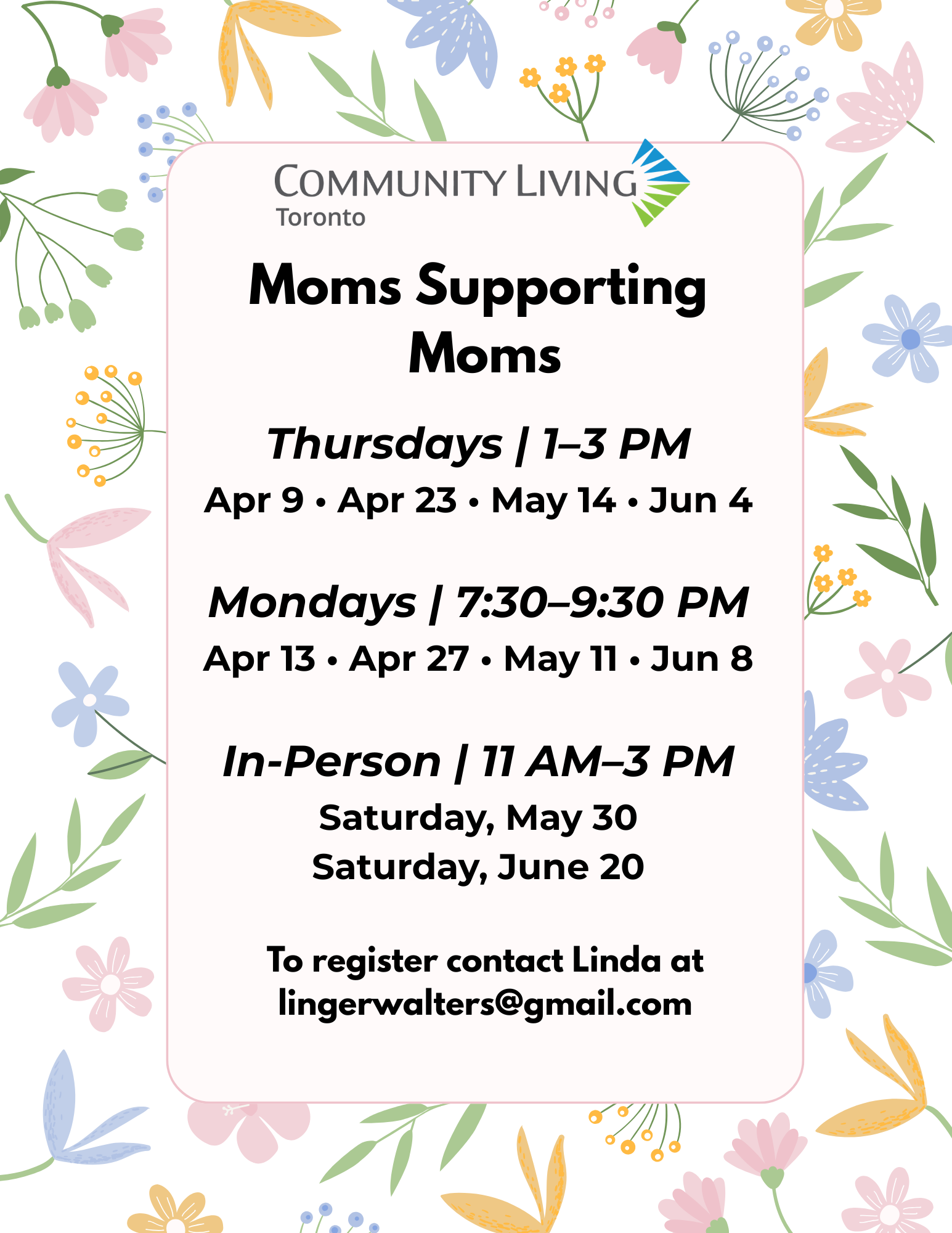 COMMUNITY LIVING
Toronto

Moms Supporting Moms

Thursdays | 1–3 PM
Apr 9 • Apr 23 • May 14 • Jun 4

Mondays | 7:30–9:30 PM
Apr 13 • Apr 27 • May 11 • Jun 8

In-Person | 11 AM–3 PM
Saturday, May 30
Saturday, June 20

To register contact Linda at lingerwalters@gmail.com